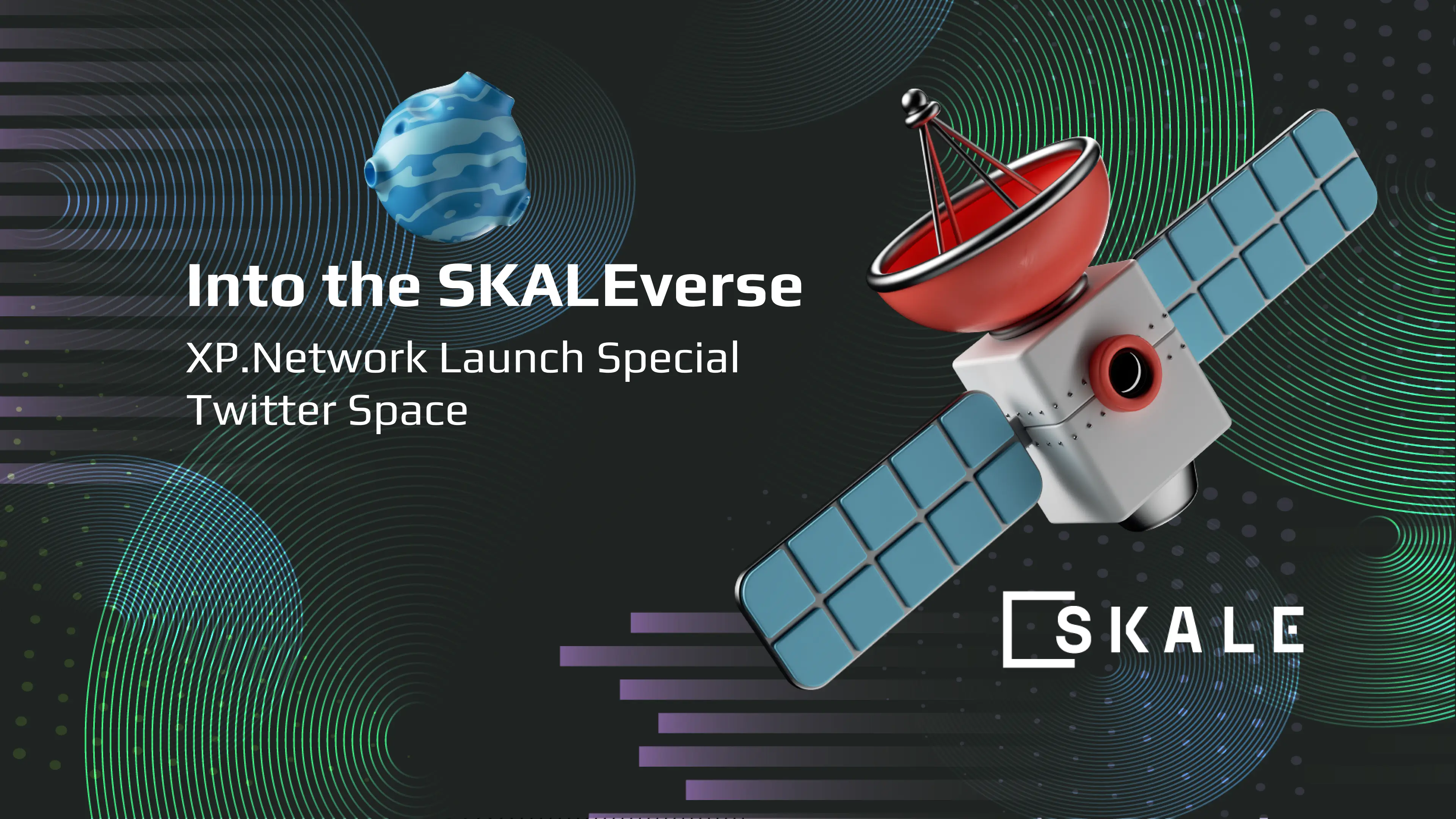 Into the SKALEverse

XP.Network Launch Special
Twitter Space

SKALE